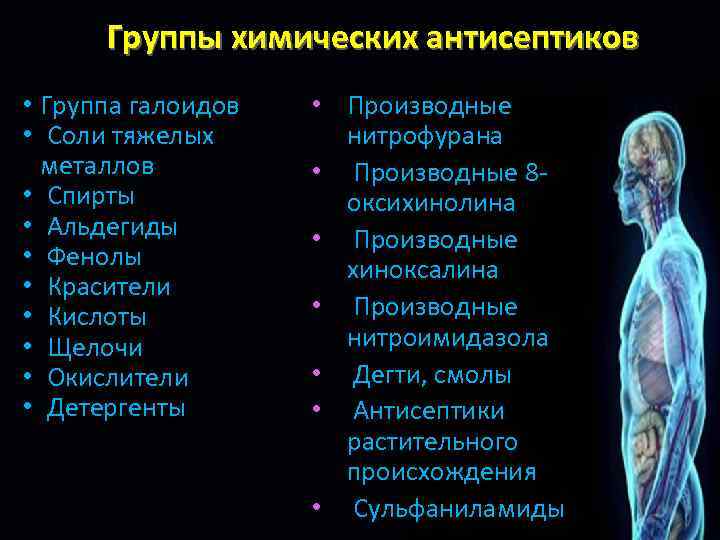 Группы химических антисептиков

• Группа галоидов
• Соли тяжелых металлов
• Спирты
• Альдегиды
• Фенолы
• Красители
• Кислоты
• Щелочи
• Окислители
• Детергенты

• Производные нитрофурана
• Производные 8-оксихинолина
• Производные хиноксалина
• Производные нитроимидазола
• Дегти, смолы
• Антисептики растительного происхождения
• Сульфаниламиды